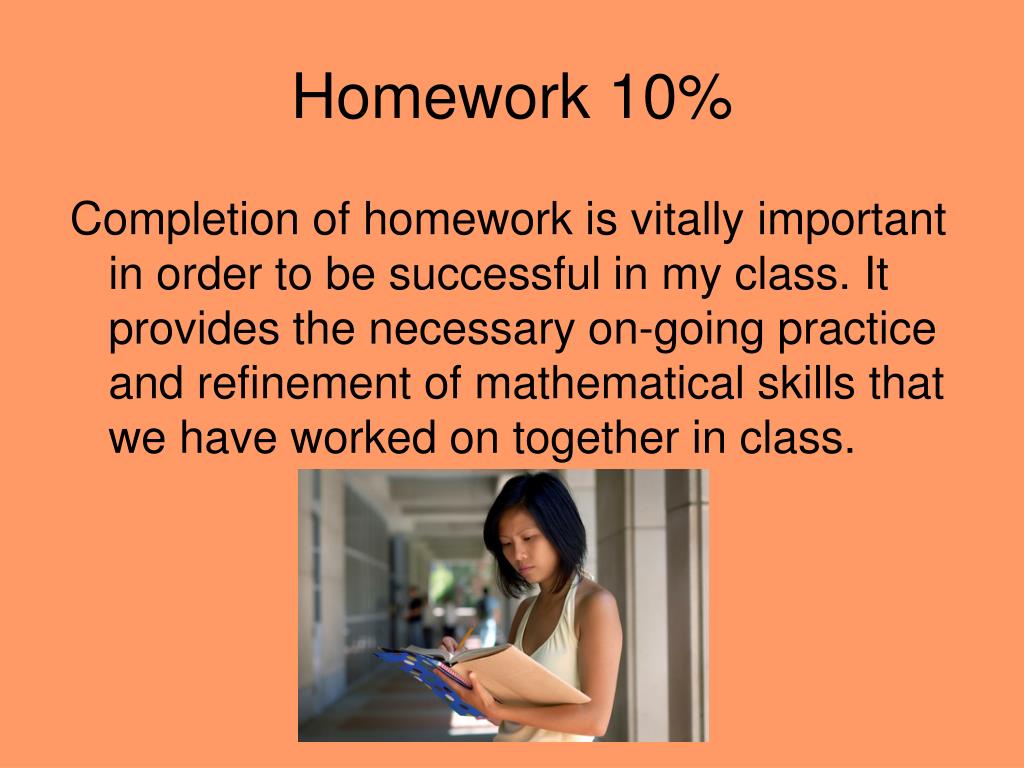 Homework 10%

Completion of homework is vitally important in order to be successful in my class. It provides the necessary on-going practice and refinement of mathematical skills that we have worked on together in class.